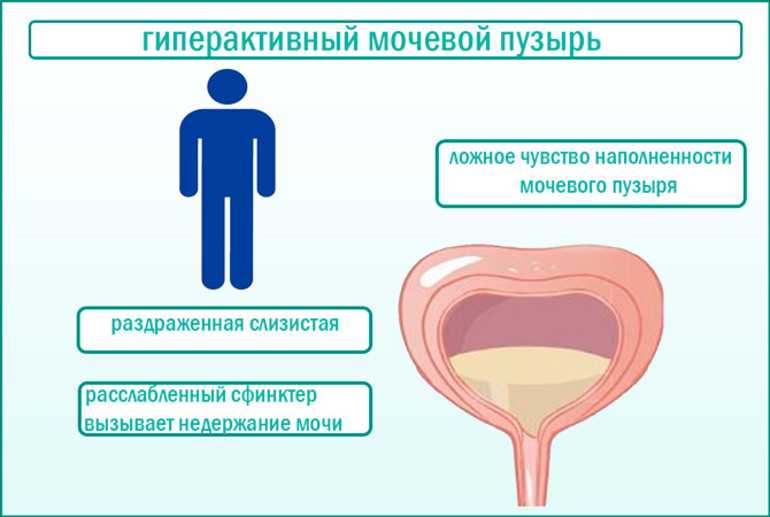 гиперактивный мочевой пузырь

ложное чувство наполненности мочевого пузыря

раздраженная слизистая

расслабленный сфинктер вызывает недержание мочи